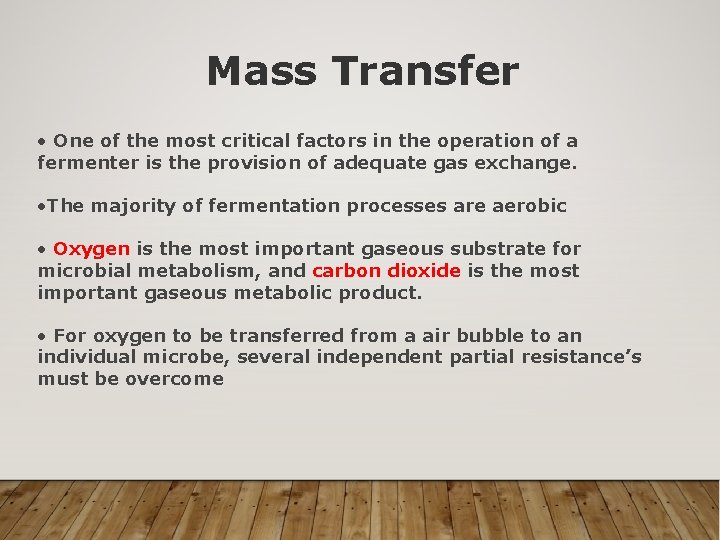 Mass Transfer

• One of the most critical factors in the operation of a fermenter is the provision of adequate gas exchange.

•The majority of fermentation processes are aerobic

• Oxygen is the most important gaseous substrate for microbial metabolism, and carbon dioxide is the most important gaseous metabolic product.

• For oxygen to be transferred from a air bubble to an individual microbe, several independent partial resistance's must be overcome